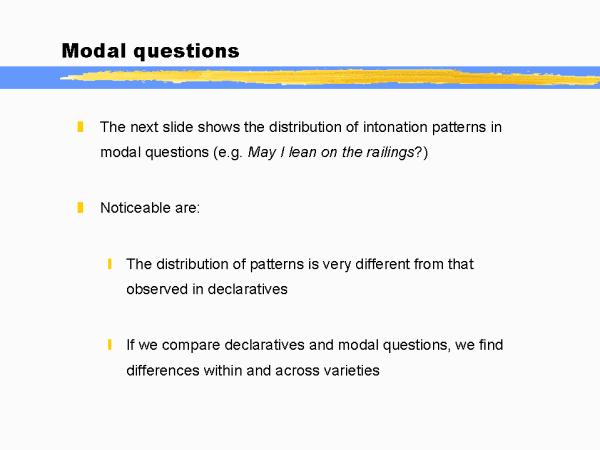 Modal questions

The next slide shows the distribution of intonation patterns in modal questions (e.g. May I lean on the railings?)

Noticeable are:

The distribution of patterns is very different from that observed in declaratives

If we compare declaratives and modal questions, we find differences within and across varieties